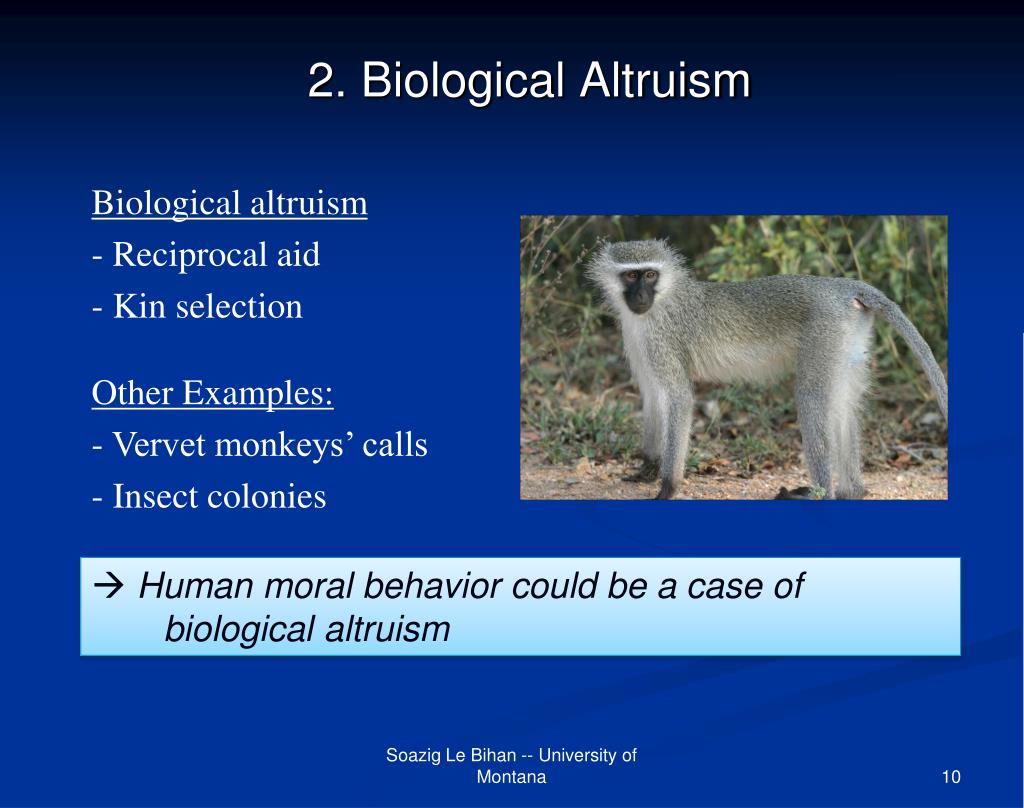 2. Biological Altruism

Biological altruism
- Reciprocal aid
- Kin selection

Other Examples:
- Vervet monkeys’ calls
- Insect colonies

→ Human moral behavior could be a case of biological altruism

Soazig Le Bihan -- University of Montana

10